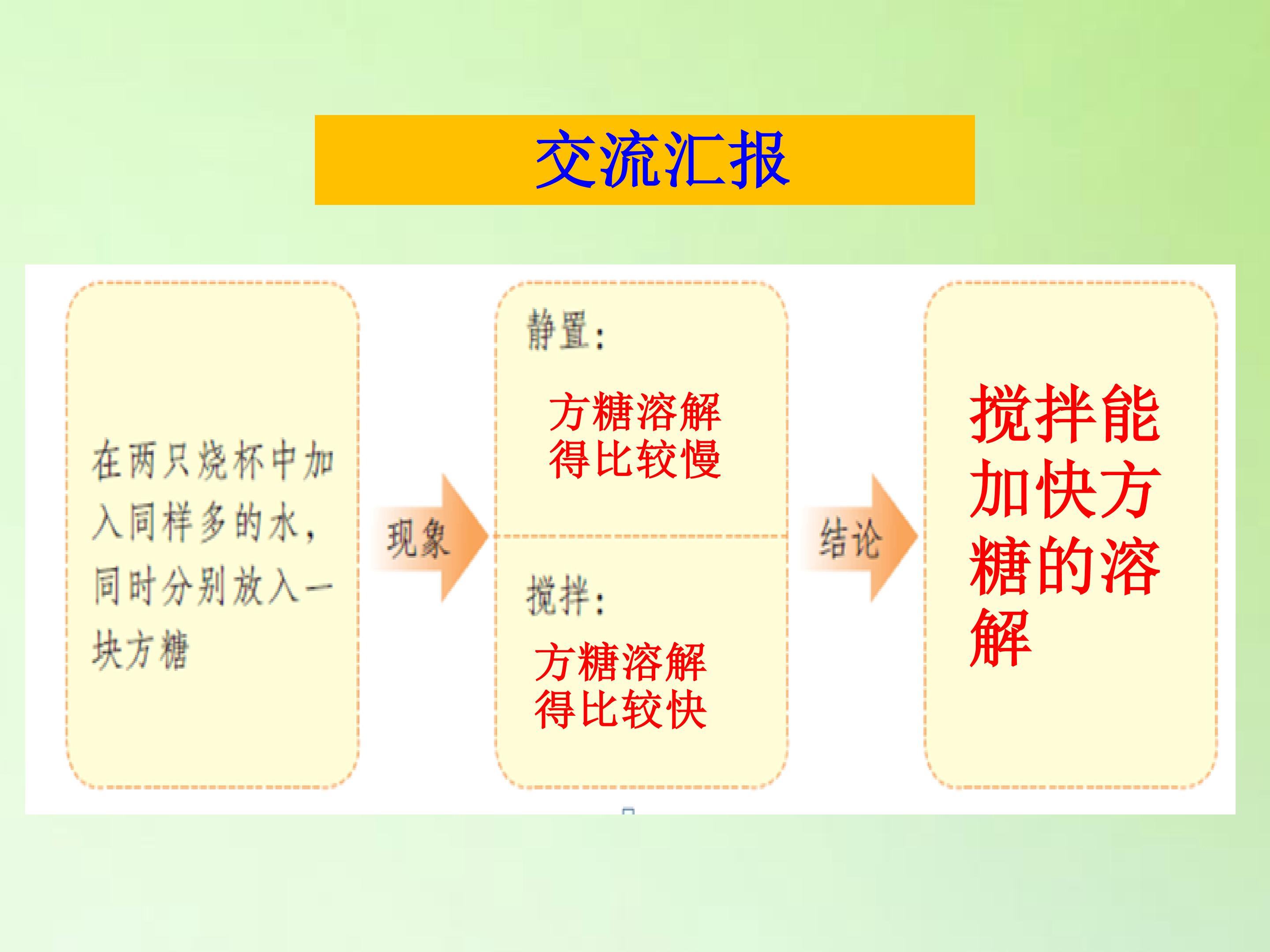 交流汇报

在两只烧杯中加入同样多的水，同时分别放入一块方糖

现象

静置：

方糖溶解得比较慢

搅拌：

方糖溶解得比较快

结论

搅拌能加快方糖的溶解